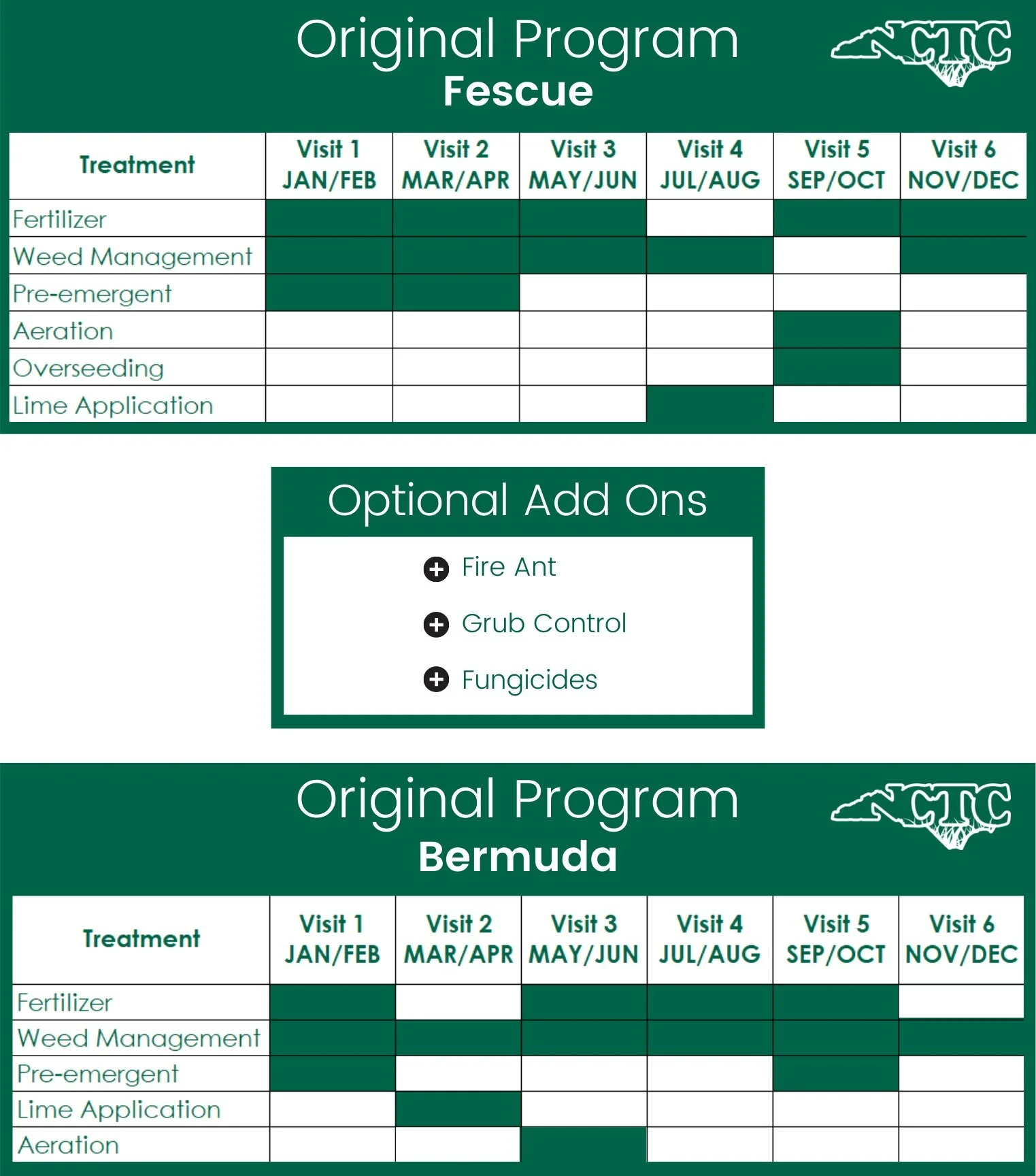 Original Program
Fescue

NCTC

| Treatment | Visit 1 JAN/FEB | Visit 2 MAR/APR | Visit 3 MAY/JUN | Visit 4 JUL/AUG | Visit 5 SEP/OCT | Visit 6 NOV/DEC |
|---|---|---|---|---|---|---|
| Fertilizer | | | | | | |
| Weed Management | | | | | | |
| Pre-emergent | | | | | | |
| Aeration | | | | | | |
| Overseeding | | | | | | |
| Lime Application | | | | | | |

Optional Add Ons
Fire Ant
Grub Control
Fungicides

Original Program
Bermuda

NCTC

| Treatment | Visit 1 JAN/FEB | Visit 2 MAR/APR | Visit 3 MAY/JUN | Visit 4 JUL/AUG | Visit 5 SEP/OCT | Visit 6 NOV/DEC |
|---|---|---|---|---|---|---|
| Fertilizer | | | | | | |
| Weed Management | | | | | | |
| Pre-emergent | | | | | | |
| Lime Application | | | | | | |
| Aeration | | | | | | |